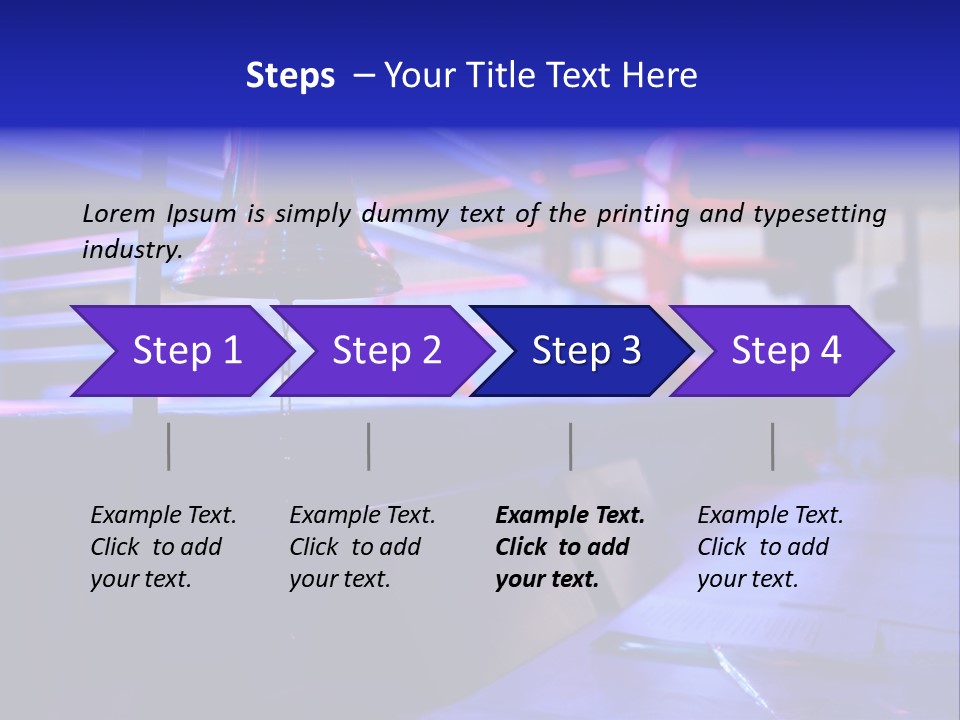 Steps – Your Title Text Here

Lorem Ipsum is simply dummy text of the printing and typesetting industry.

Step 1

Step 2

Step 3

Step 4

Example Text. Click to add your text.

Example Text. Click to add your text.

Example Text. Click to add your text.

Example Text. Click to add your text.